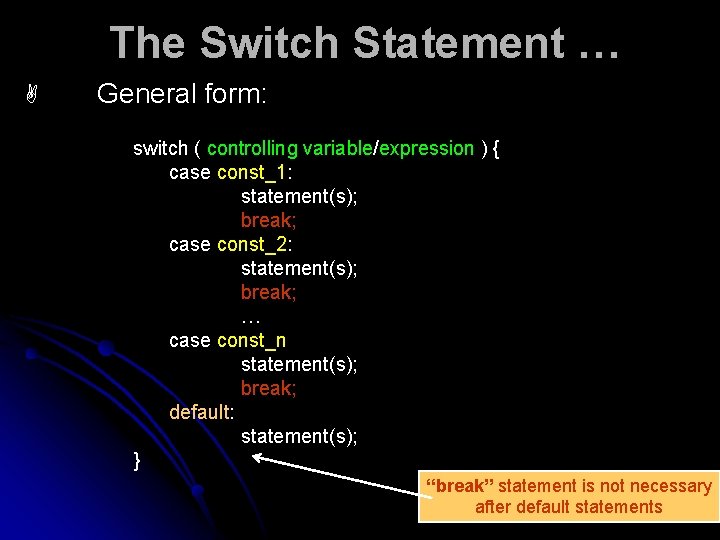 The Switch Statement …

General form:

switch ( controlling variable/expression ) {
case const_1:
statement(s);
break;
case const_2:
statement(s);
break;
…
case const_n
statement(s);
break;
default:
statement(s);
}

"break" statement is not necessary after default statements